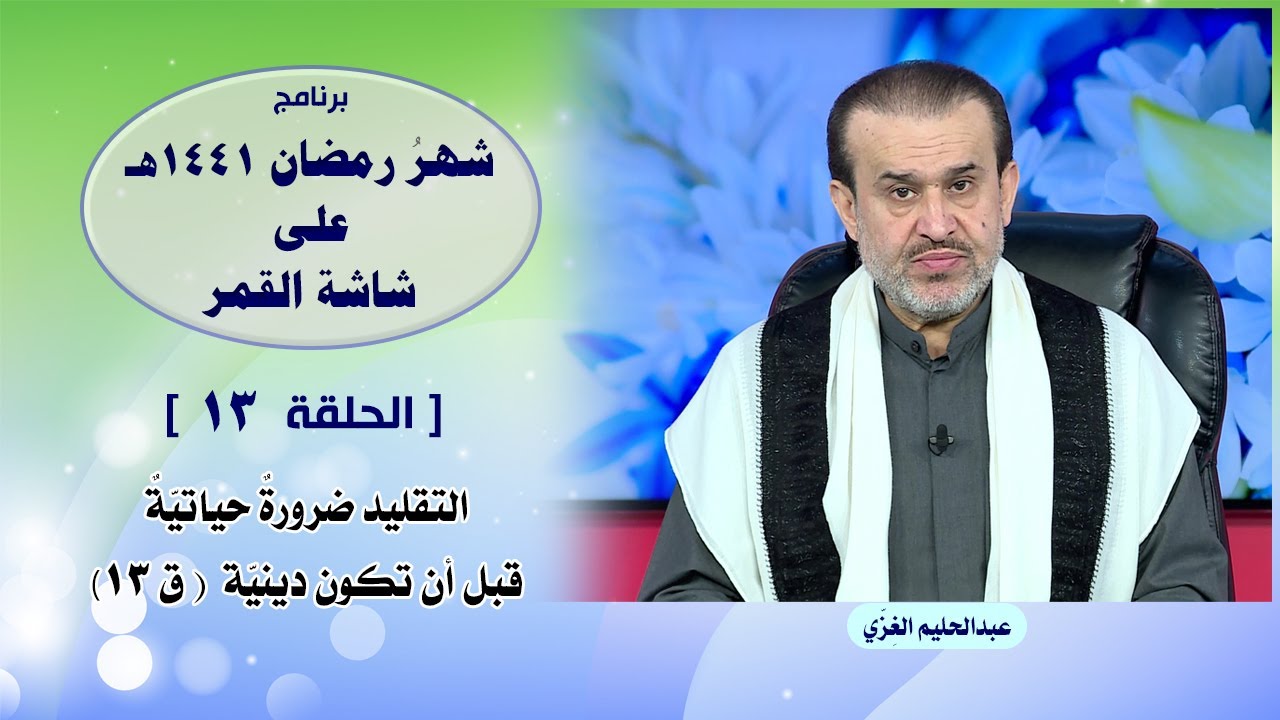 برنامج
شهرُ رمضان ١٤٤١هـ
على
شاشة القمر

[ الحلقة ١٣ ]

التقليد ضرورةٌ حياتيّةٌ
قبل أن تكون دينيّة ( ق ١٣ )

عبدالحليم الغِزّي